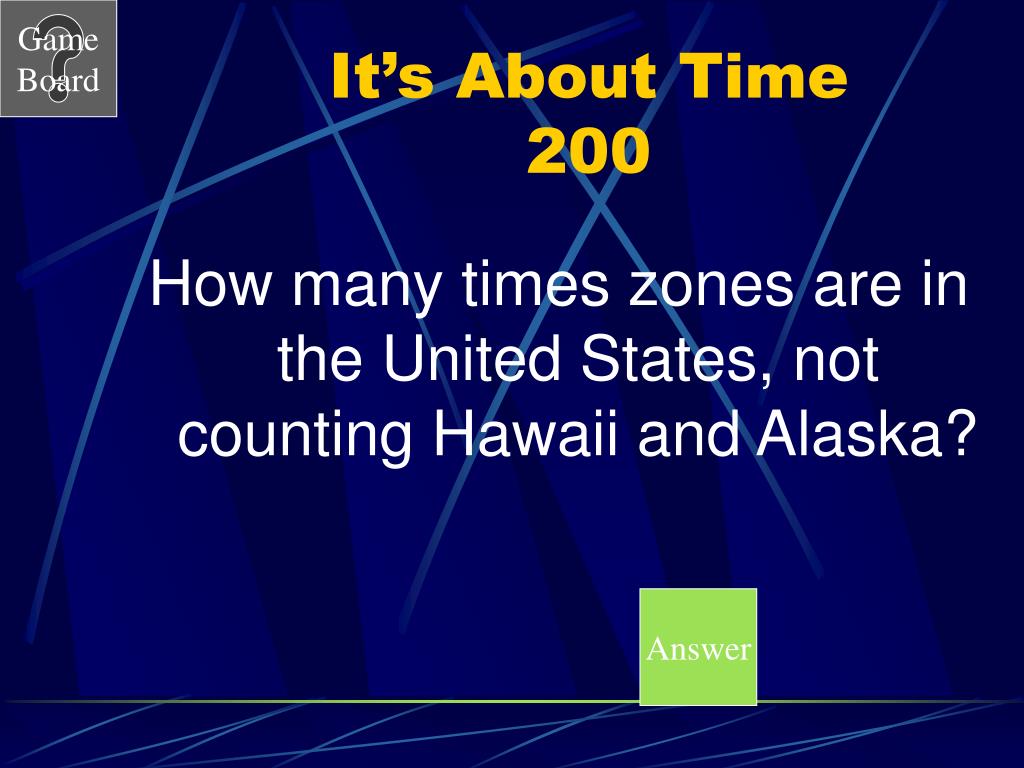 Game Board

It's About Time
200

How many times zones are in the United States, not counting Hawaii and Alaska?

Answer